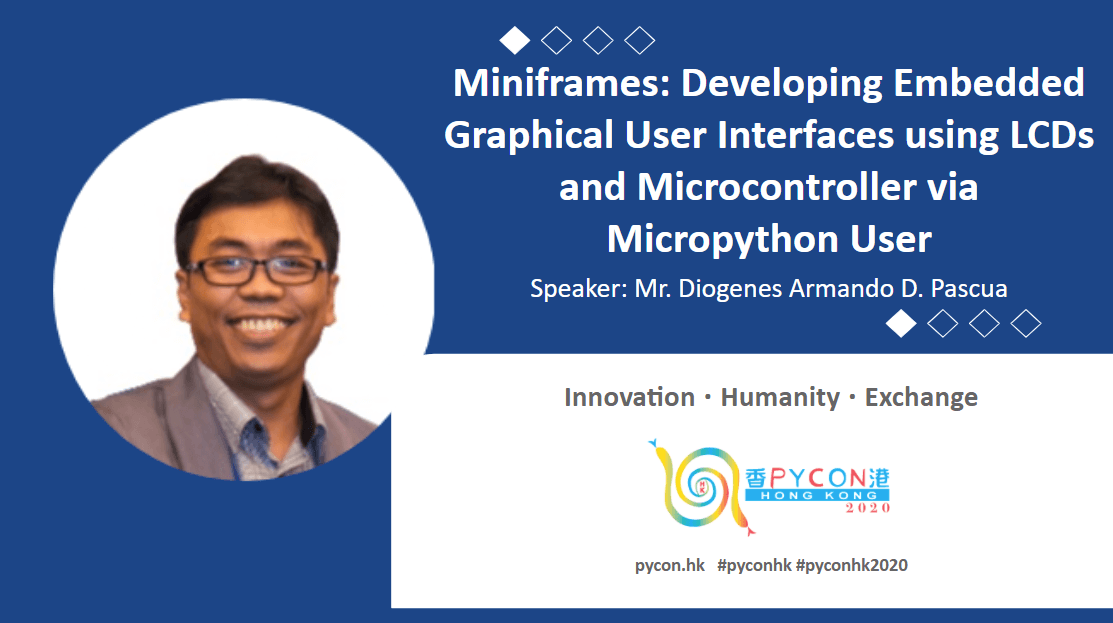 Miniframes: Developing Embedded Graphical User Interfaces using LCDs and Microcontroller via Micropython User

Speaker: Mr. Diogenes Armando D. Pascua

Innovation · Humanity · Exchange

香PYCON港
HONG KONG
2020

pycon.hk #pyconhk #pyconhk2020